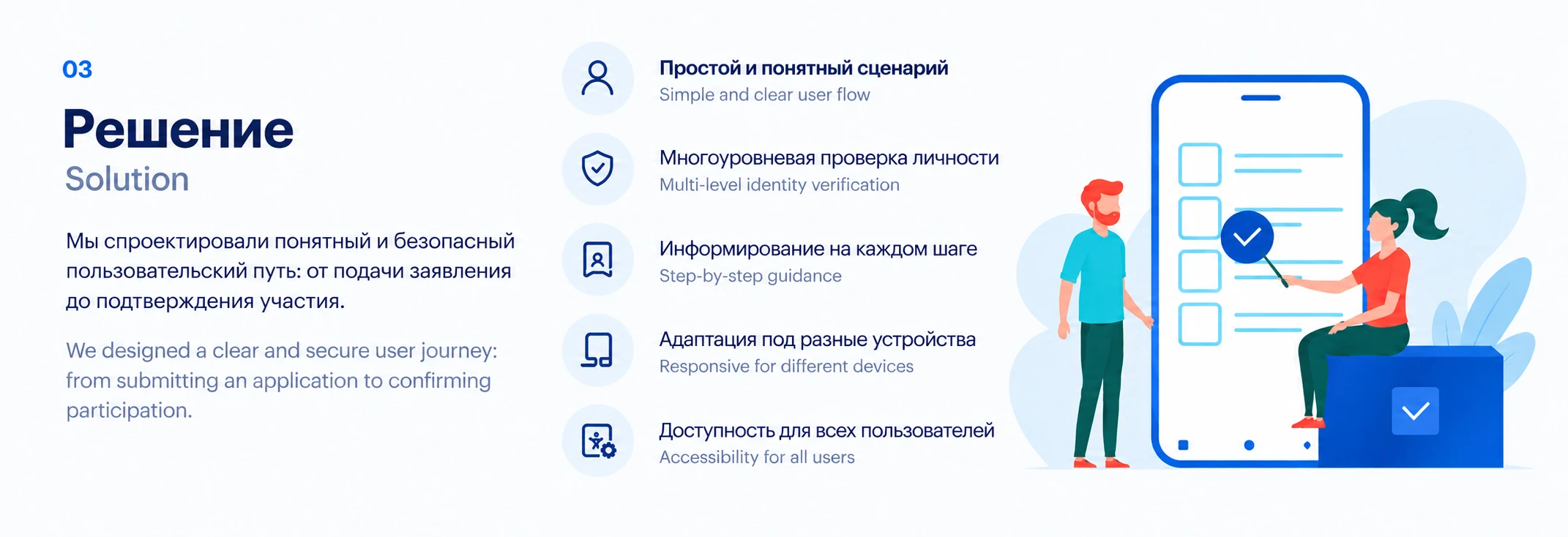 03

Решение
Solution

Мы спроектировали понятный и безопасный пользовательский путь: от подачи заявления до подтверждения участия.

We designed a clear and secure user journey: from submitting an application to confirming participation.

Простой и понятный сценарий
Simple and clear user flow

Многоуровневая проверка личности
Multi-level identity verification

Информирование на каждом шаге
Step-by-step guidance

Адаптация под разные устройства
Responsive for different devices

Доступность для всех пользователей
Accessibility for all users